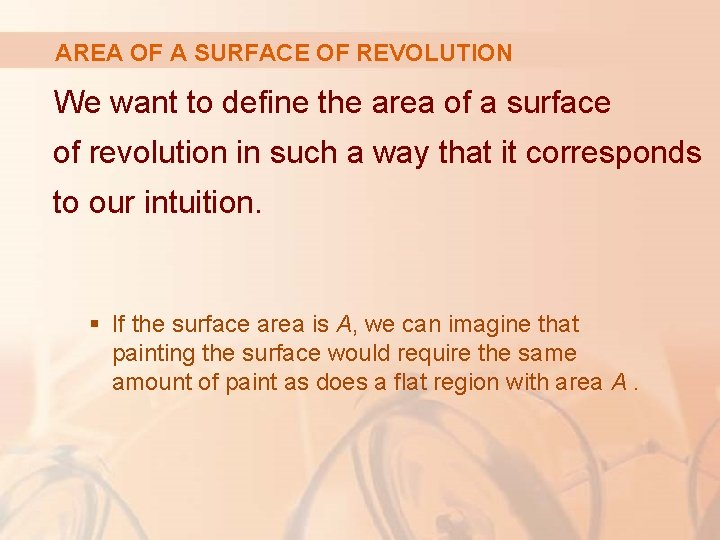 AREA OF A SURFACE OF REVOLUTION

We want to define the area of a surface of revolution in such a way that it corresponds to our intuition.

▪ If the surface area is $A$, we can imagine that painting the surface would require the same amount of paint as does a flat region with area $A$ .